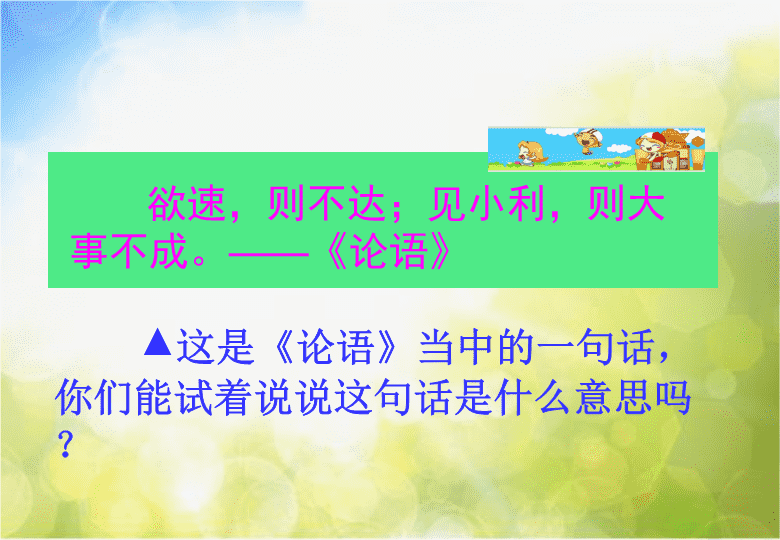 欲速，则不达；见小利，则大事不成。——《论语》

▲这是《论语》当中的一句话，你们能试着说说这句话是什么意思吗？